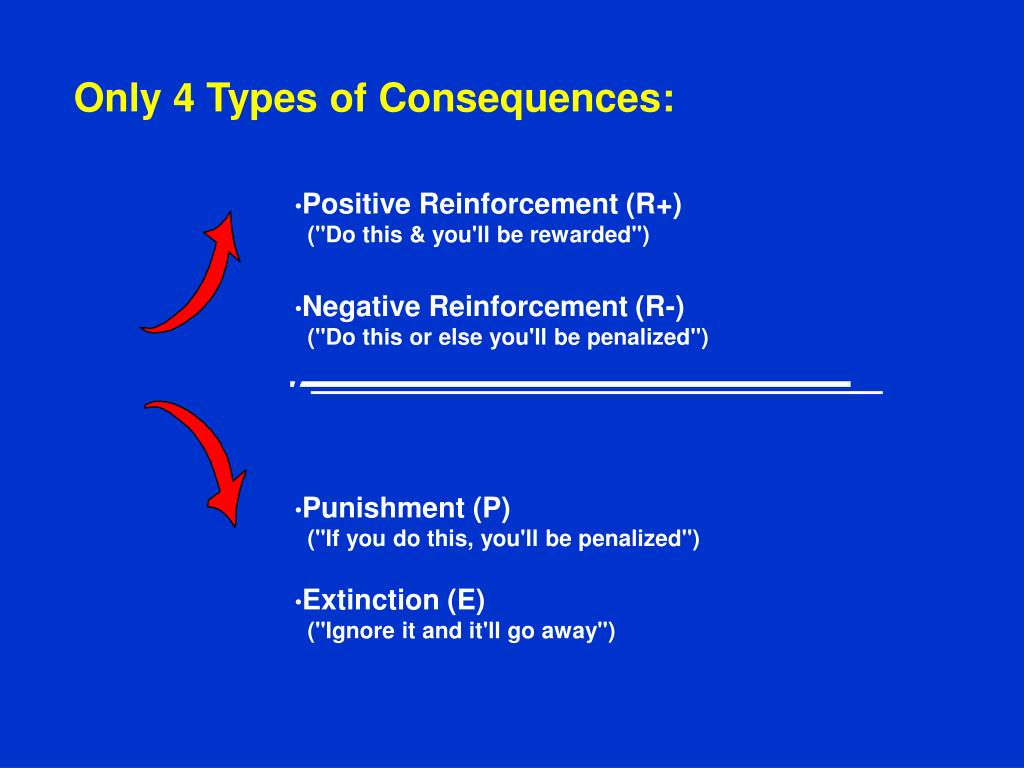 Only 4 Types of Consequences:

•Positive Reinforcement (R+)
("Do this & you'll be rewarded")

•Negative Reinforcement (R-)
("Do this or else you'll be penalized")

•Punishment (P)
("If you do this, you'll be penalized")

•Extinction (E)
("Ignore it and it'll go away")